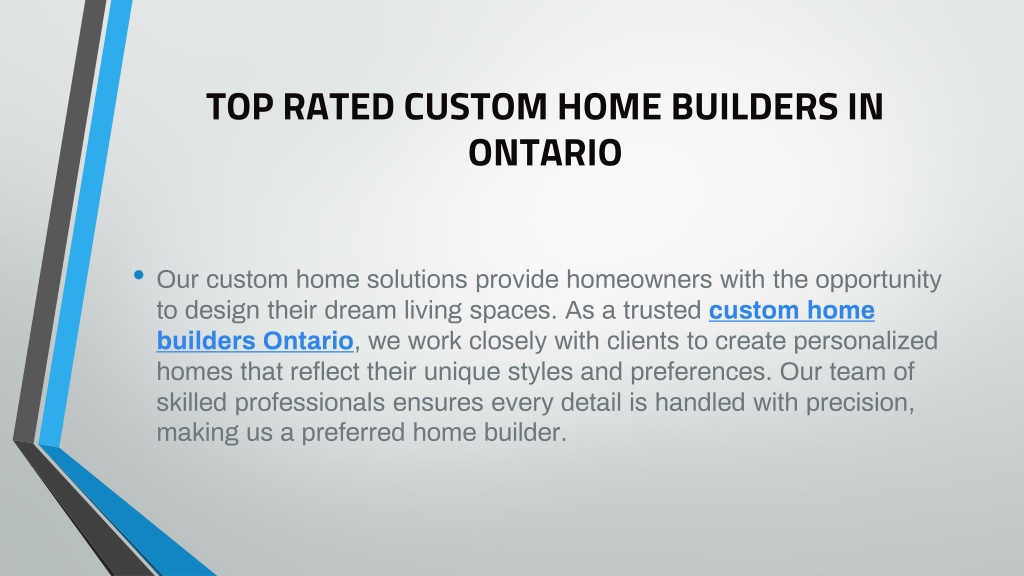 TOP RATED CUSTOM HOME BUILDERS IN ONTARIO

• Our custom home solutions provide homeowners with the opportunity to design their dream living spaces. As a trusted custom home builders Ontario, we work closely with clients to create personalized homes that reflect their unique styles and preferences. Our team of skilled professionals ensures every detail is handled with precision, making us a preferred home builder.